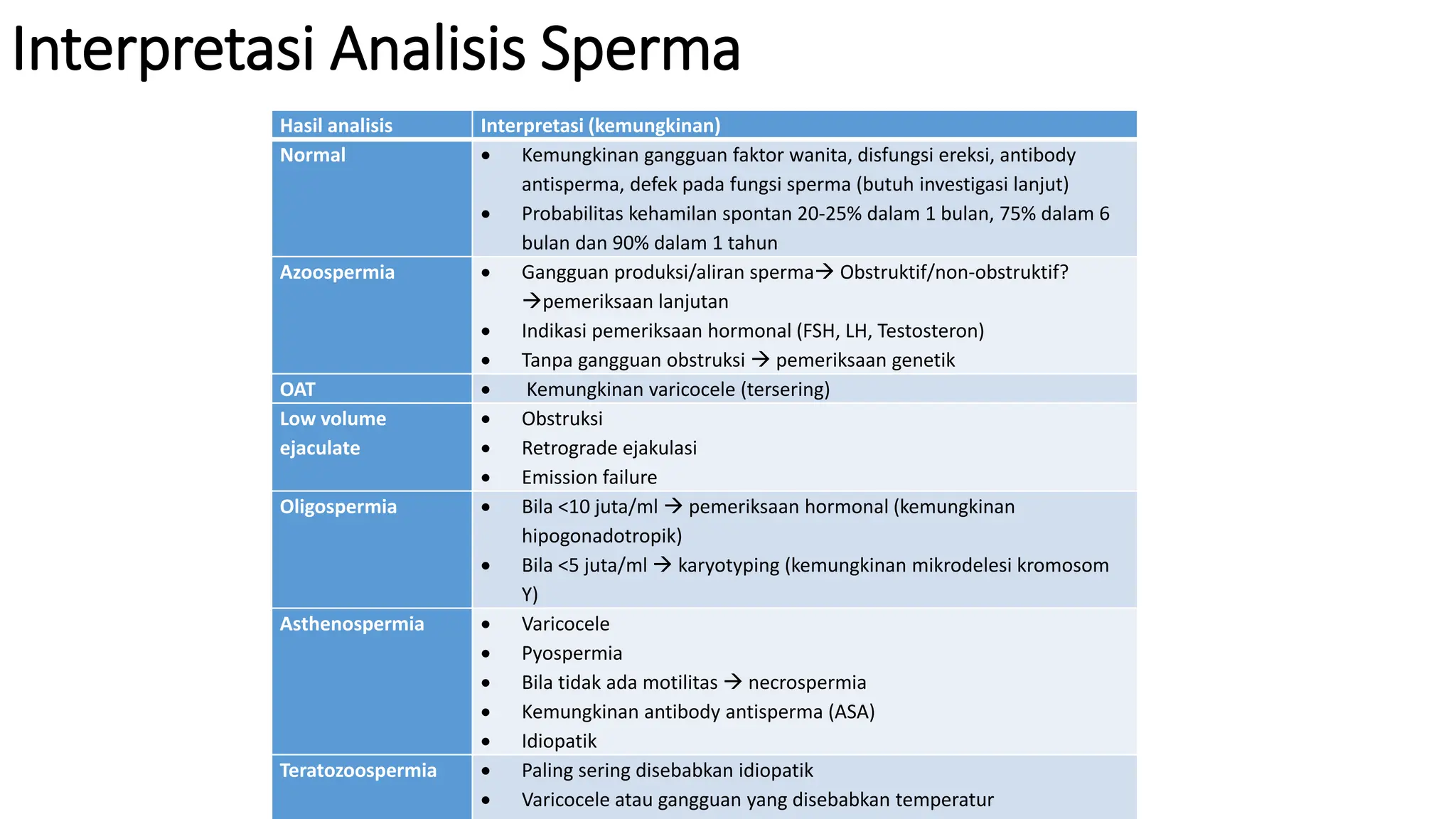 Interpretasi Analisis Sperma

| Hasil analisis | Interpretasi (kemungkinan) |
|---|---|
| Normal | • Kemungkinan gangguan faktor wanita, disfungsi ereksi, antibody antisperma, defek pada fungsi sperma (butuh investigasi lanjut) • Probabilitas kehamilan spontan 20-25% dalam 1 bulan, 75% dalam 6 bulan dan 90% dalam 1 tahun |
| Azoospermia | • Gangguan produksi/aliran sperma→ Obstruktif/non-obstruktif? →pemeriksaan lanjutan • Indikasi pemeriksaan hormonal (FSH, LH, Testosteron) • Tanpa gangguan obstruksi → pemeriksaan genetik |
| OAT | • Kemungkinan varicocele (tersering) |
| Low volume ejaculate | • Obstruksi • Retrograde ejakulasi • Emission failure |
| Oligospermia | • Bila <10 juta/ml → pemeriksaan hormonal (kemungkinan hipogonadotropik) • Bila <5 juta/ml → karyotyping (kemungkinan mikrodelesi kromosom Y) |
| Asthenospermia | • Varicocele • Pyospermia • Bila tidak ada motilitas → necrospermia • Kemungkinan antibody antisperma (ASA) • Idiopatik |
| Teratozoospermia | • Paling sering disebabkan idiopatik • Varicocele atau gangguan yang disebabkan temperatur |